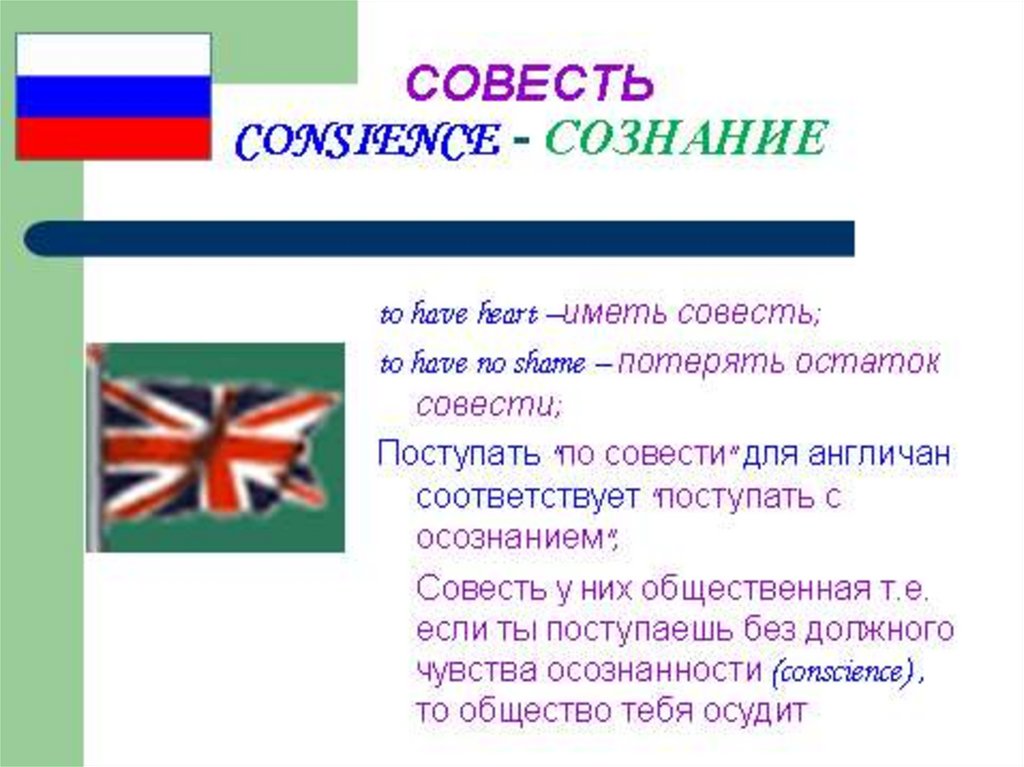 СОВЕСТЬ
CONSIENCE - СОЗНАНИЕ

to have heart –иметь совесть;

to have no shame – потерять остаток совести;

Поступать "по совести" для англичан соответствует "поступать с осознанием";

Совесть у них общественная т.е. если ты поступаешь без должного чувства осознанности (conscience), то общество тебя осудит